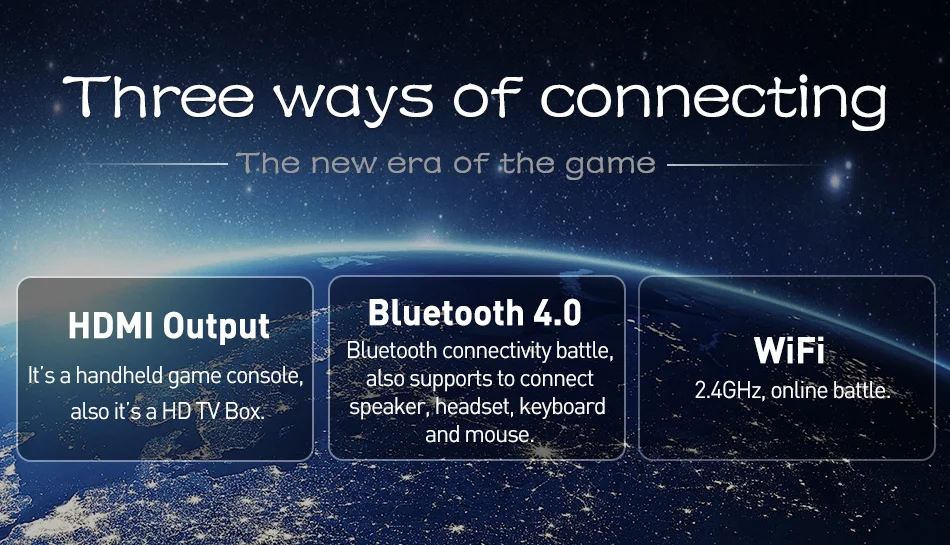 Three ways of connecting

The new era of the game

HDMI Output

It's a handheld game console, also it's a HD TV Box.

Bluetooth 4.0

Bluetooth connectivity battle, also supports to connect speaker, headset, keyboard and mouse.

WiFi

2.4GHz, online battle.